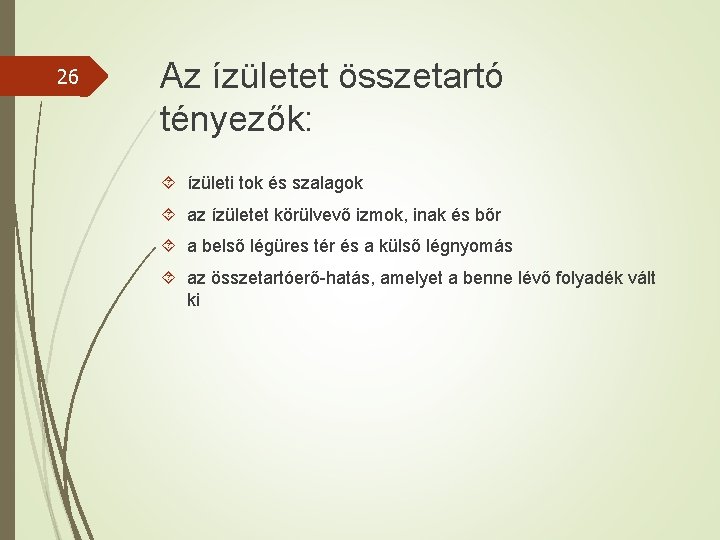 26

Az ízületet összetartó tényezők:

ízületi tok és szalagok

az ízületet körülvevő izmok, inak és bőr

a belső légüres tér és a külső légnyomás

az összetartóerő-hatás, amelyet a benne lévő folyadék vált ki